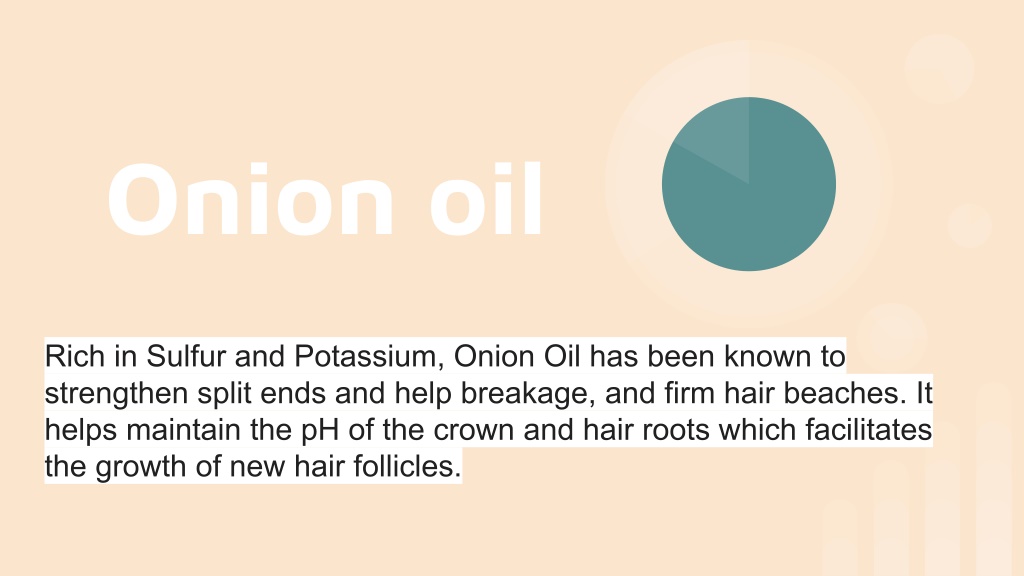 Onion oil

Rich in Sulfur and Potassium, Onion Oil has been known to strengthen split ends and help breakage, and firm hair beaches. It helps maintain the pH of the crown and hair roots which facilitates the growth of new hair follicles.